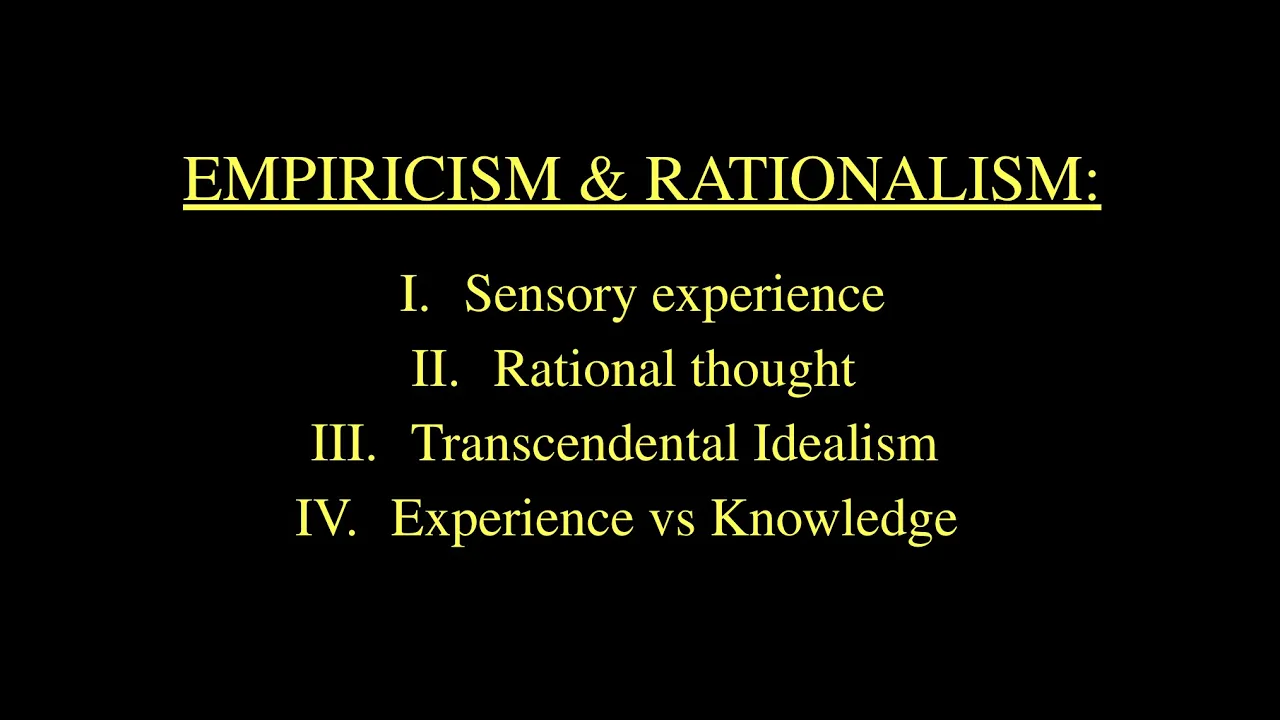 EMPIRICISM & RATIONALISM:

I. Sensory experience
II. Rational thought
III. Transcendental Idealism
IV. Experience vs Knowledge